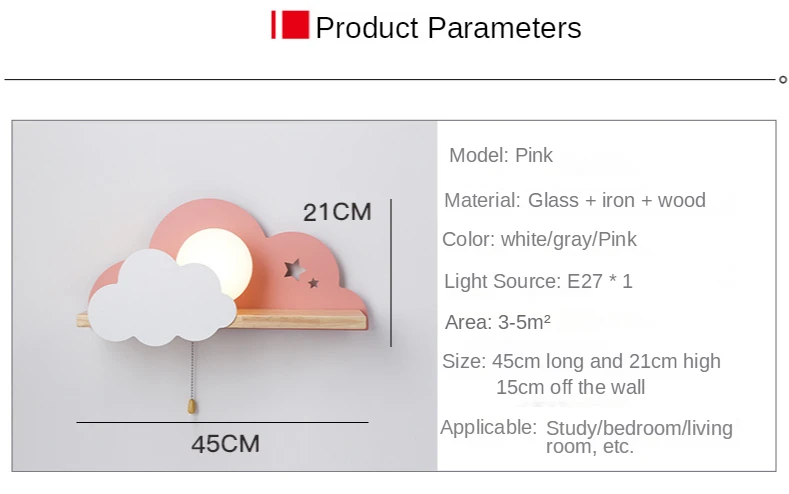 Product Parameters

21CM

45CM

Model: Pink

Material: Glass + iron + wood

Color: white/gray/Pink

Light Source: E27 * 1

Area: 3-5m²

Size: 45cm long and 21cm high
15cm off the wall

Applicable: Study/bedroom/living room, etc.